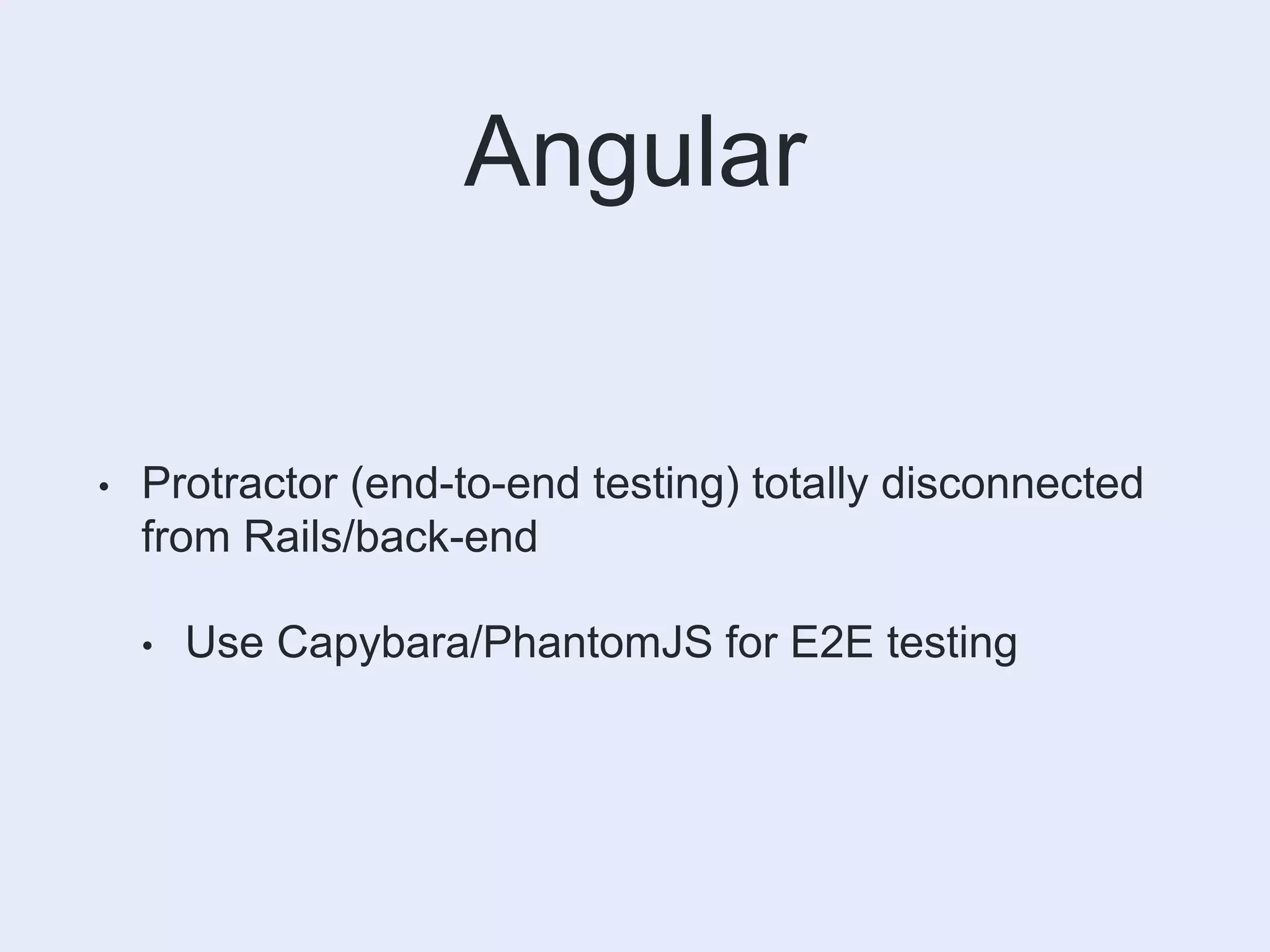 Angular

• Protractor (end-to-end testing) totally disconnected from Rails/back-end

• Use Capybara/PhantomJS for E2E testing